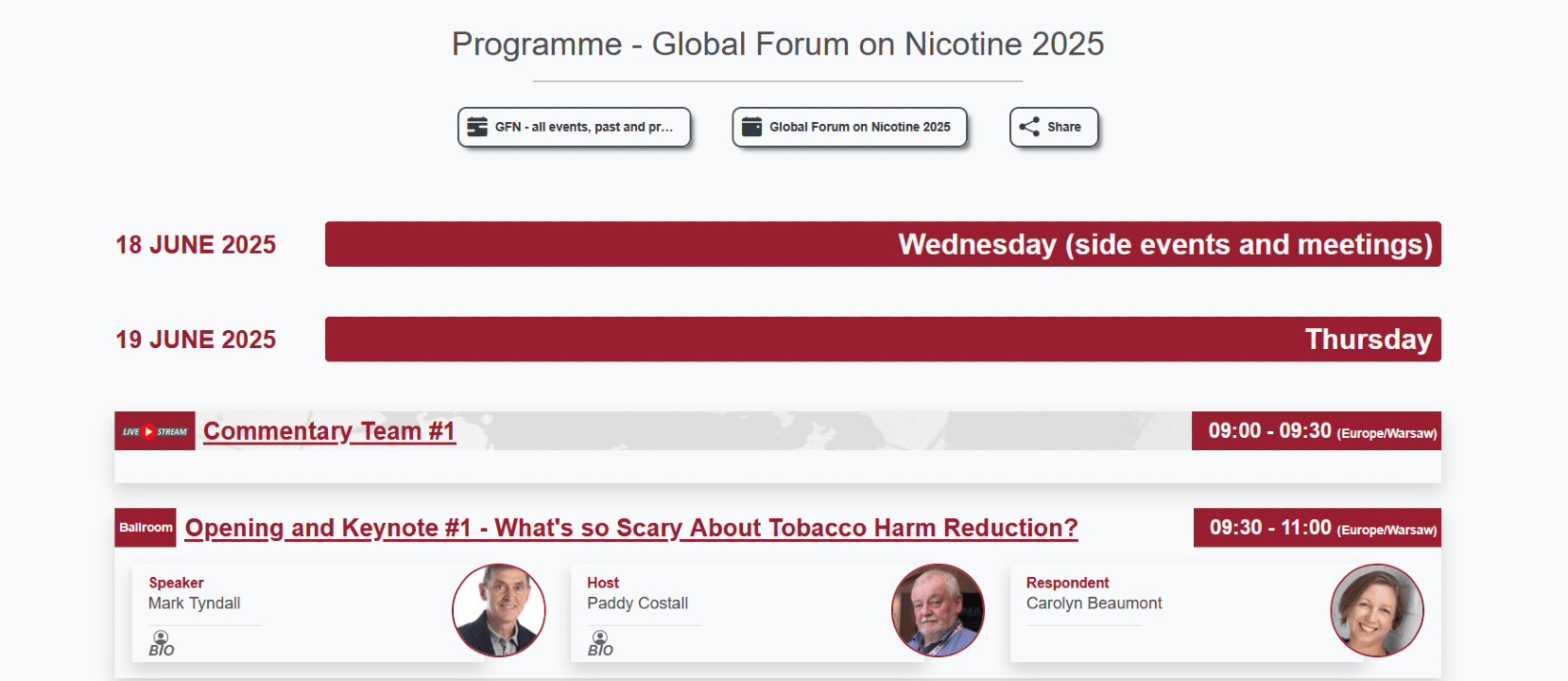 Programme - Global Forum on Nicotine 2025

GFN - all events, past and pr...

Global Forum on Nicotine 2025

Share

18 JUNE 2025

Wednesday (side events and meetings)

19 JUNE 2025

Thursday

LIVE STREAM

Commentary Team #1

09:00 - 09:30 (Europe/Warsaw)

Ballroom

Opening and Keynote #1 - What's so Scary About Tobacco Harm Reduction?

09:30 - 11:00 (Europe/Warsaw)

Speaker
Mark Tyndall

BIO

Host
Paddy Costall

BIO

Respondent
Carolyn Beaumont